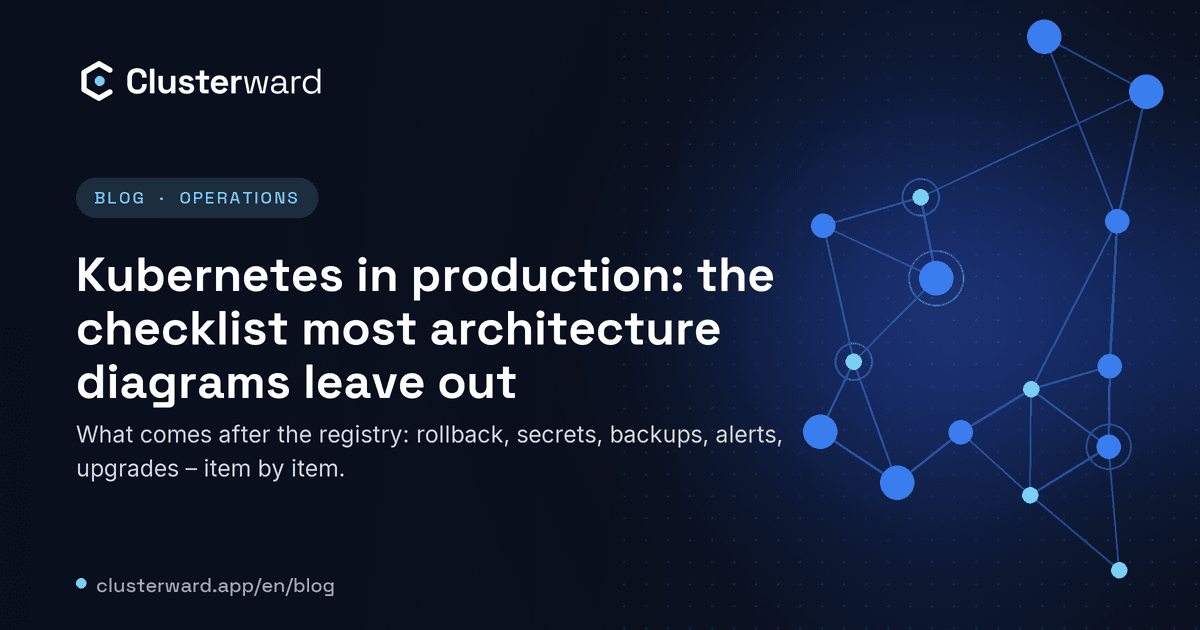 Clusterward

BLOG · OPERATIONS

Kubernetes in production: the checklist most architecture diagrams leave out

What comes after the registry: rollback, secrets, backups, alerts, upgrades – item by item.

• clusterward.app/en/blog